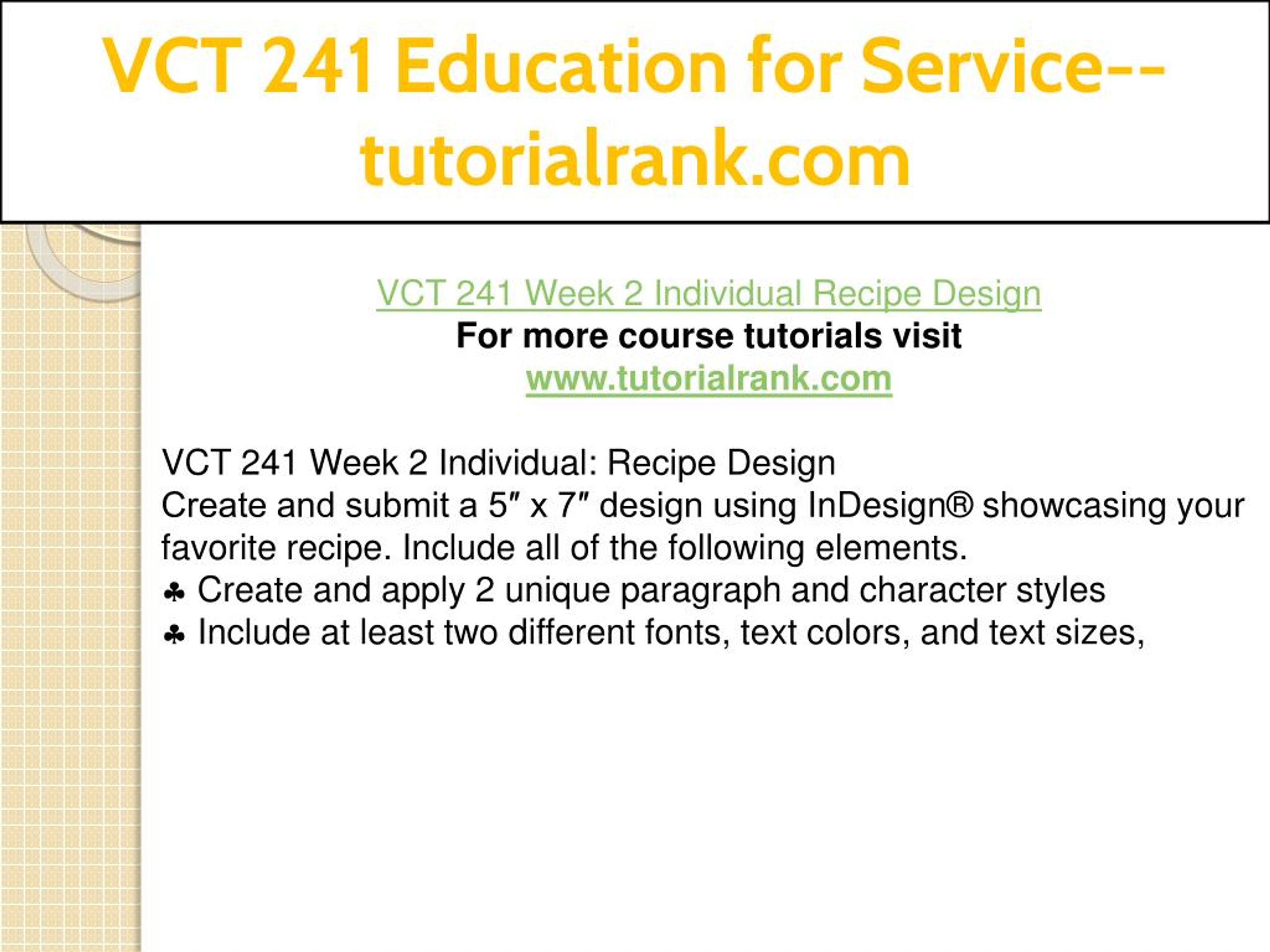 VCT 241 Education for Service--tutorialrank.com

VCT 241 Week 2 Individual Recipe Design
For more course tutorials visit
www.tutorialrank.com

VCT 241 Week 2 Individual: Recipe Design
Create and submit a 5″ x 7″ design using InDesign® showcasing your favorite recipe. Include all of the following elements.
♣ Create and apply 2 unique paragraph and character styles
♣ Include at least two different fonts, text colors, and text sizes,